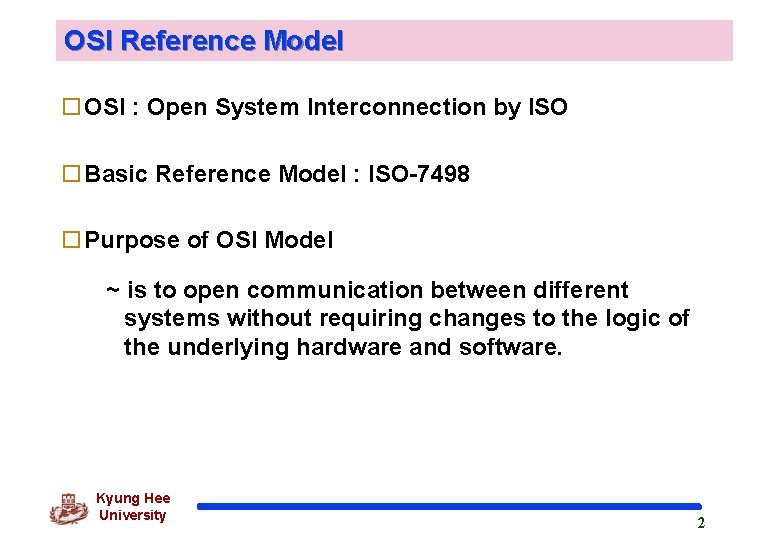 OSI Reference Model

□ OSI : Open System Interconnection by ISO

□ Basic Reference Model : ISO-7498

□ Purpose of OSI Model

~ is to open communication between different systems without requiring changes to the logic of the underlying hardware and software.

Kyung Hee University

2